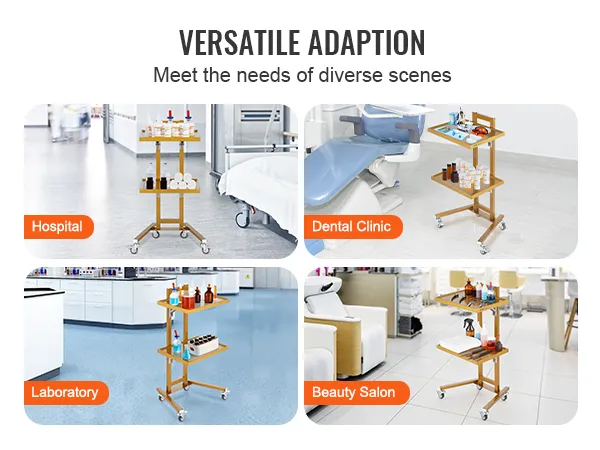 VERSATILE ADAPTION
Meet the needs of diverse scenes

Hospital

Dental Clinic

Laboratory

Beauty Salon